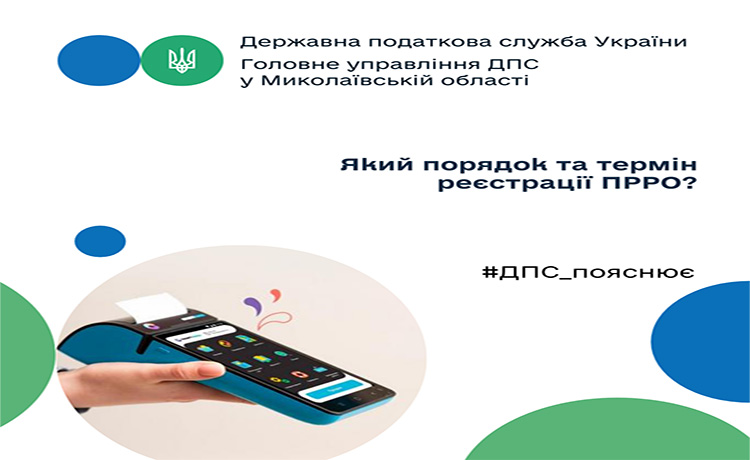 Державна податкова служба України
Головне управління ДПС
у Миколаївській області

Який порядок та термін реєстрації ПРРО?

#ДПС_пояснює